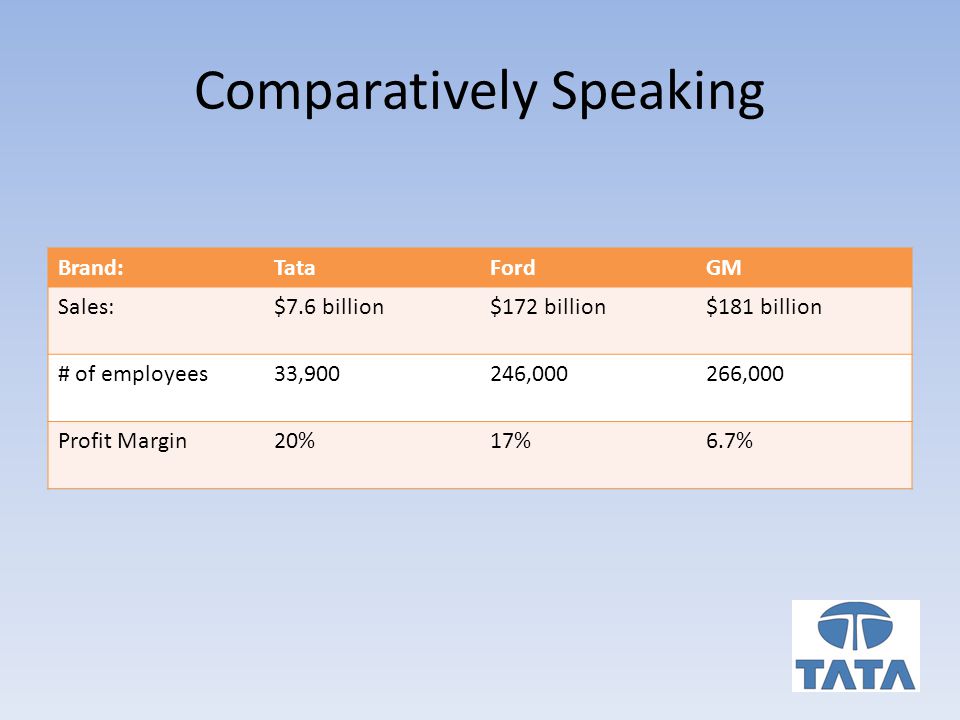 Comparatively Speaking

| Brand: | Tata | Ford | GM |
|---|---|---|---|
| Sales: | \$7.6 billion | \$172 billion | \$181 billion |
| # of employees | 33,900 | 246,000 | 266,000 |
| Profit Margin | 20% | 17% | 6.7% |

TATA